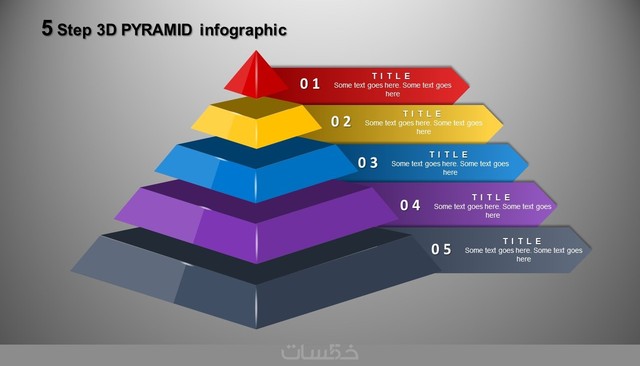 5 Step 3D PYRAMID infographic

01 TITLE
Some text goes here. Some text goes here

02 TITLE
Some text goes here. Some text goes here

03 TITLE
Some text goes here. Some text goes here

04 TITLE
Some text goes here. Some text goes here

05 TITLE
Some text goes here. Some text goes here

خمسات